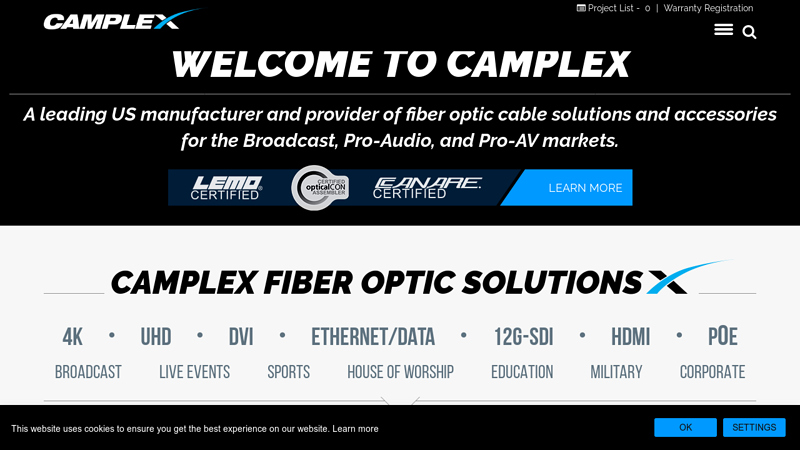 CAMPLEX

Project List - 0 | Warranty Registration

WELCOME TO CAMPLEX

A leading US manufacturer and provider of fiber optic cable solutions and accessories for the Broadcast, Pro-Audio, and Pro-AV markets.

LEMO CERTIFIED
CERTIFIED opticalCON ASSEMBLER
CANARE CERTIFIED
LEARN MORE

CAMPLEX FIBER OPTIC SOLUTIONS

4K • UHD • DVI • ETHERNET/DATA • 12G-SDI • HDMI • POE

BROADCAST LIVE EVENTS SPORTS HOUSE OF WORSHIP EDUCATION MILITARY CORPORATE

This website uses cookies to ensure you get the best experience on our website. Learn more

OK

SETTINGS